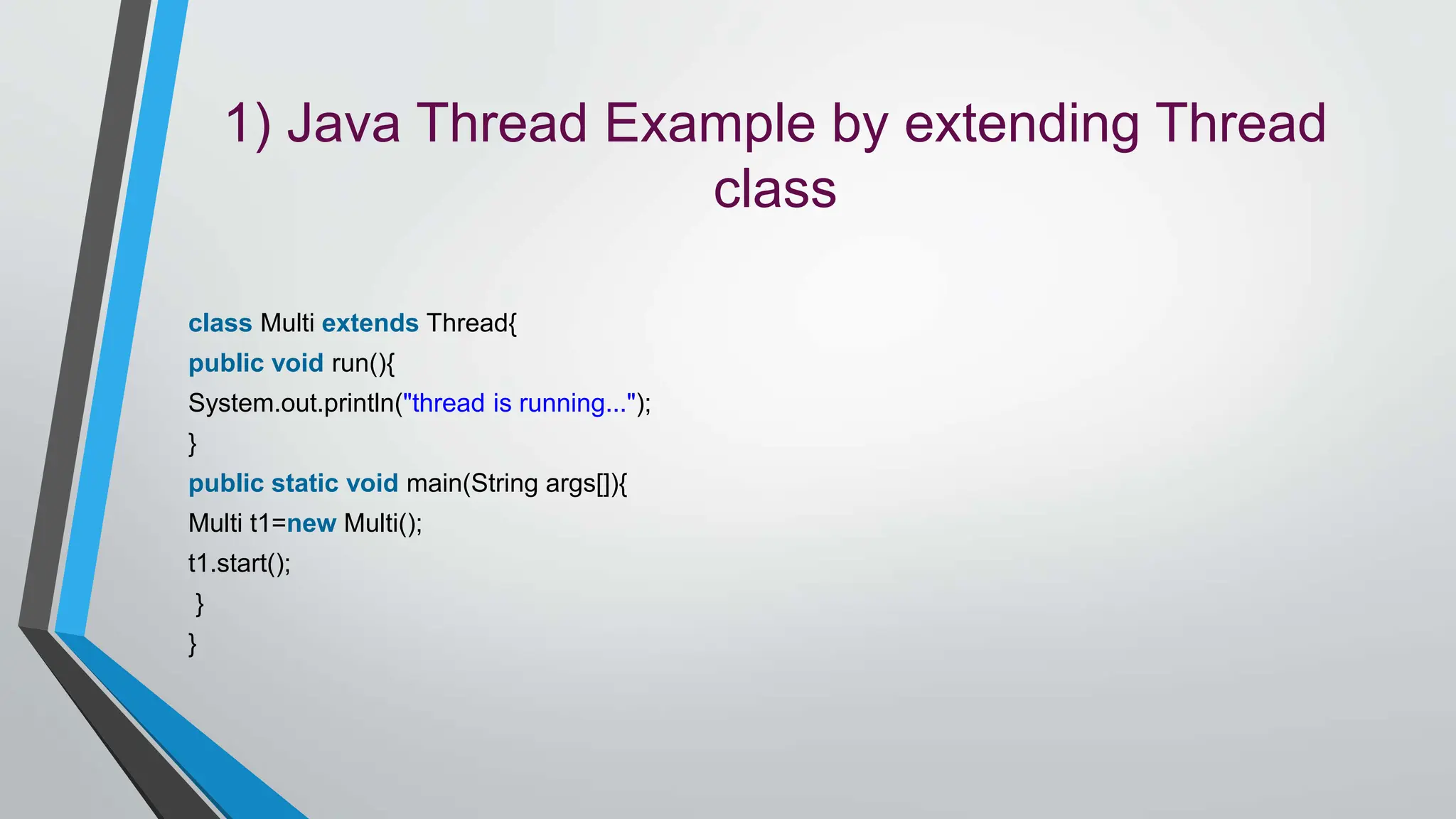 1) Java Thread Example by extending Thread class

class Multi extends Thread{
public void run(){
System.out.println("thread is running...");
}
public static void main(String args[]){
Multi t1=new Multi();
t1.start();
}
}